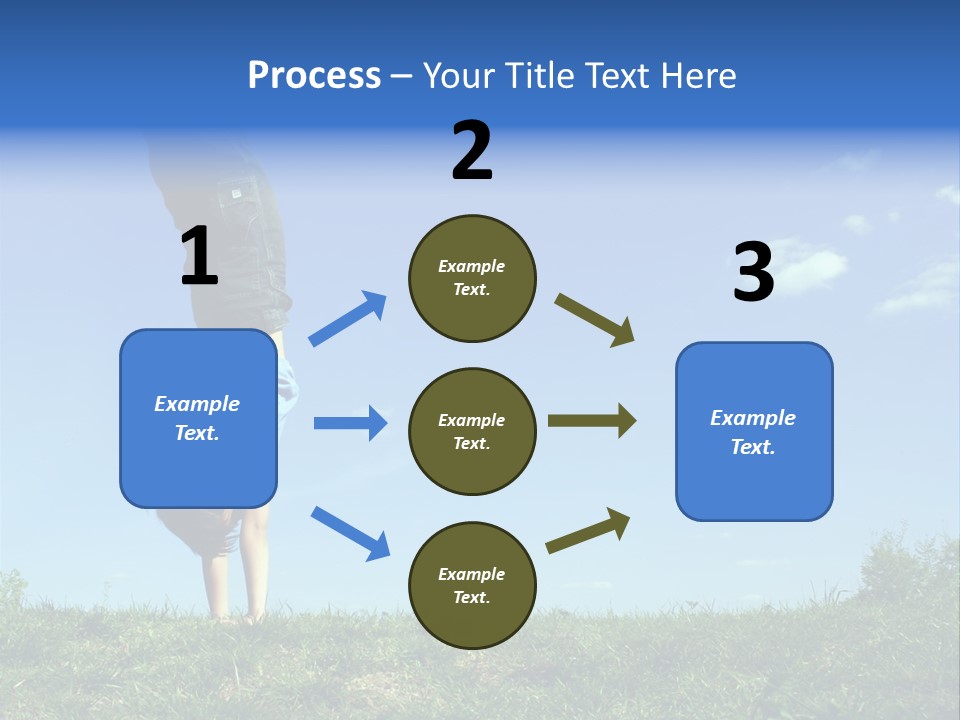 Process – Your Title Text Here

1

Example Text.

2

Example Text.

Example Text.

Example Text.

3

Example Text.